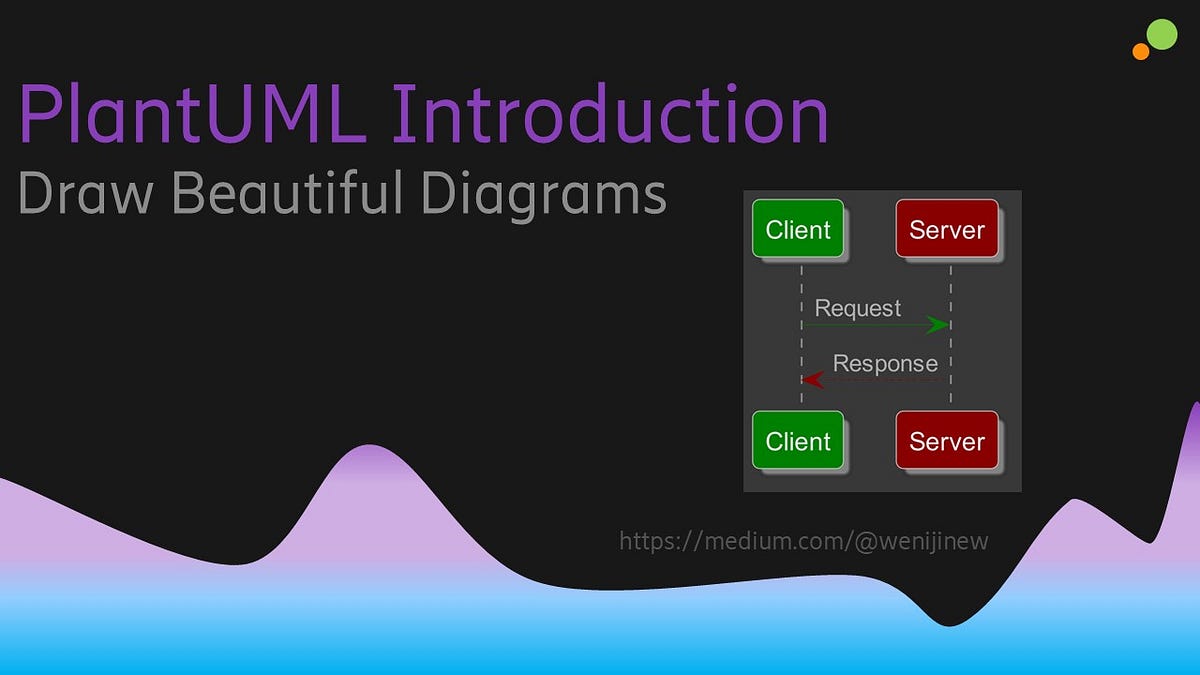 PlantUML Introduction
Draw Beautiful Diagrams

Client
Server
Request
Response
Client
Server

https://medium.com/@wenijinew